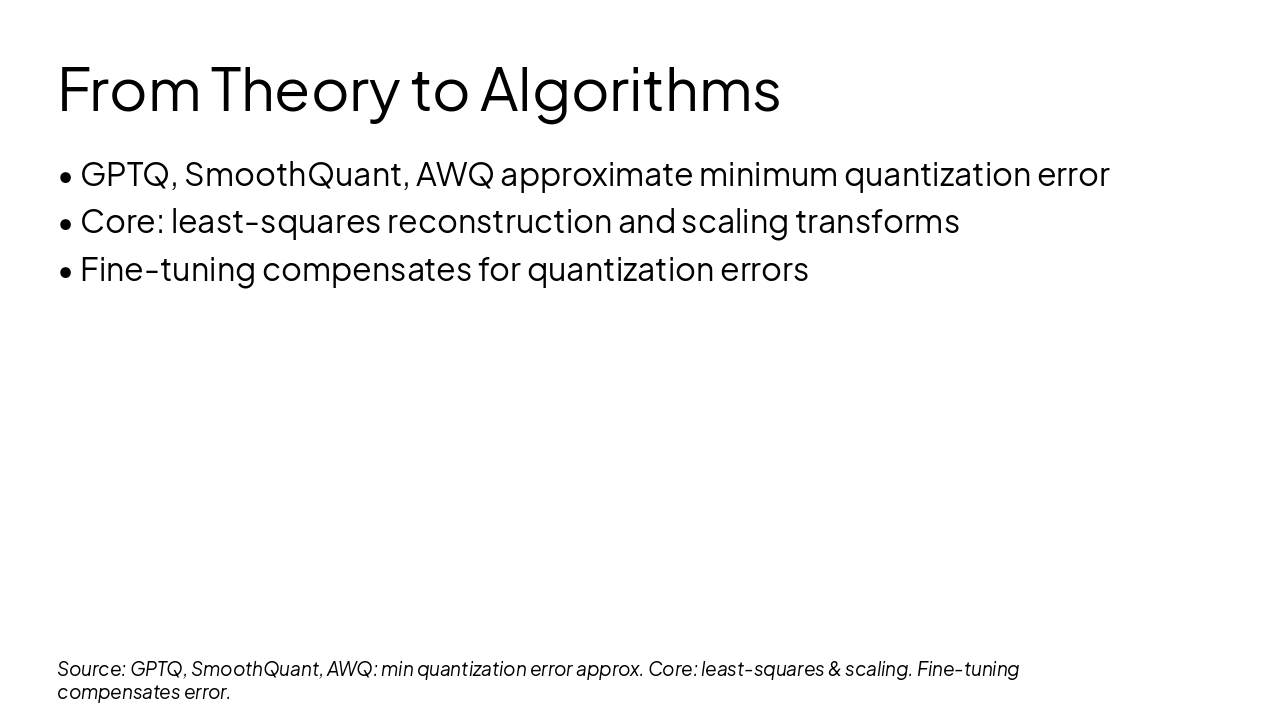 From Theory to Algorithms

• GPTQ, SmoothQuant, AWQ approximate minimum quantization error
• Core: least-squares reconstruction and scaling transforms
• Fine-tuning compensates for quantization errors

Source: GPTQ, SmoothQuant, AWQ: min quantization error approx. Core: least-squares & scaling. Fine-tuning compensates error.